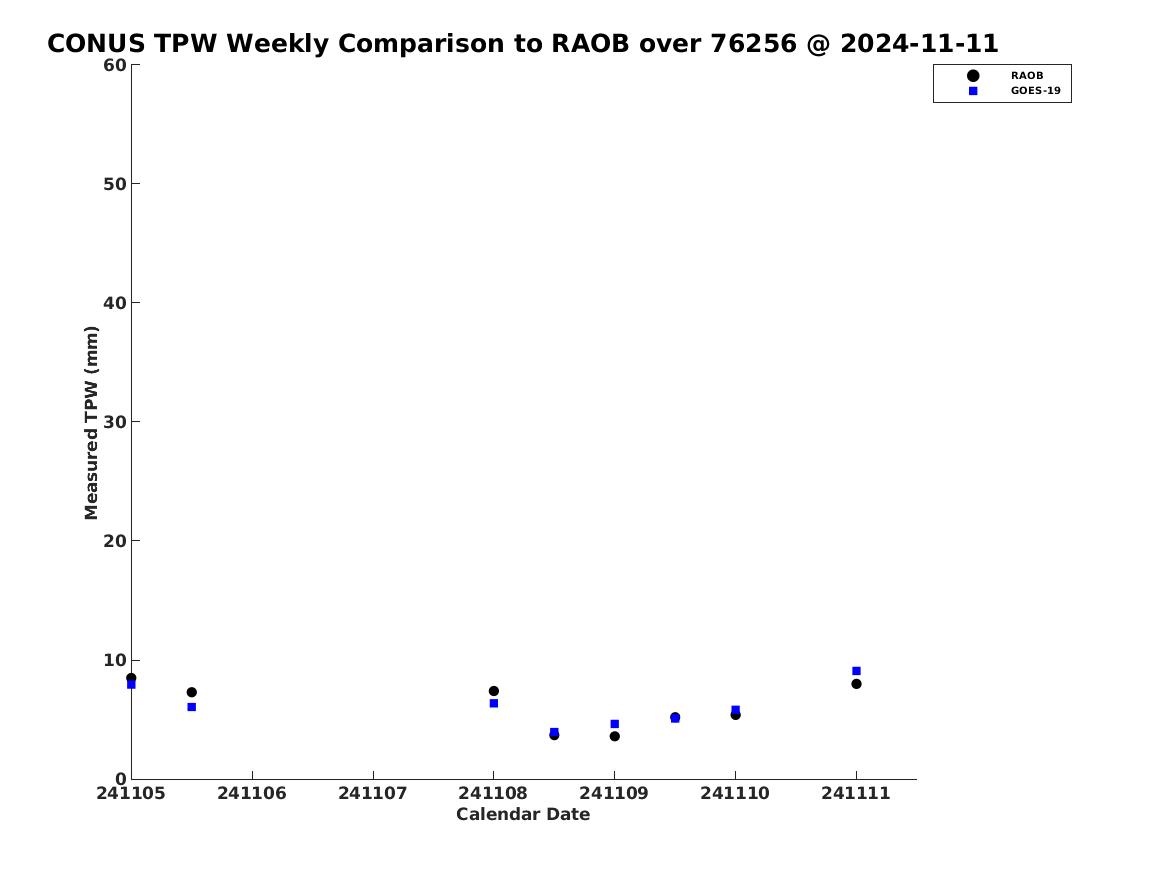 CONUS TPW Weekly Comparison to RAOB over 76256 @ 2024-11-11

RAOB
GOES-19

Measured TPW (mm)

60
50
40
30
20
10
0

241105
241106
241107
241108
241109
241110
241111

Calendar Date